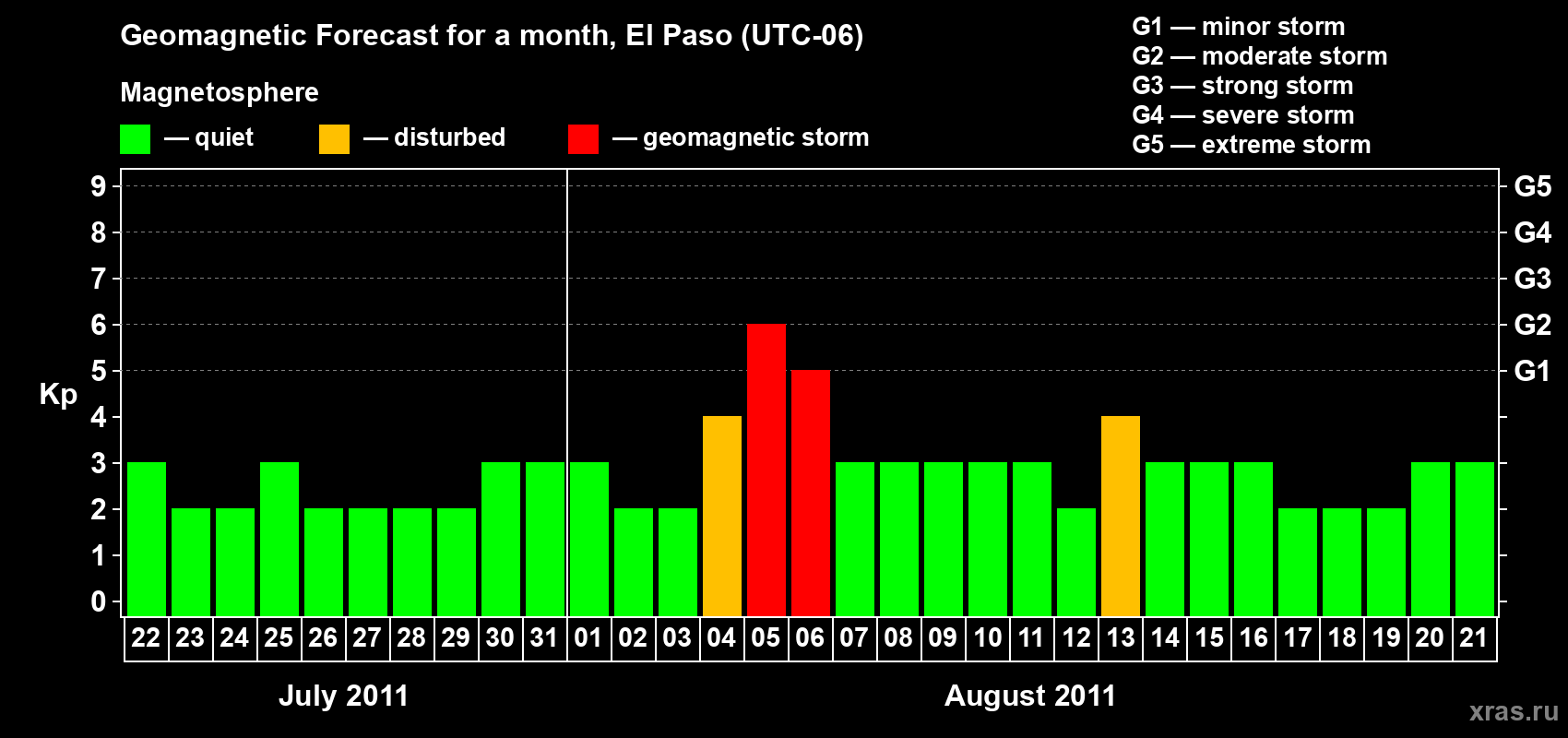 Geomagnetic Forecast for a month, El Paso (UTC-06)

Magnetosphere

— quiet — disturbed — geomagnetic storm

G1 — minor storm
G2 — moderate storm
G3 — strong storm
G4 — severe storm
G5 — extreme storm

Kp

9 8 7 6 5 4 3 2 1 0

G5 G4 G3 G2 G1

22 23 24 25 26 27 28 29 30 31 01 02 03 04 05 06 07 08 09 10 11 12 13 14 15 16 17 18 19 20 21

July 2011

August 2011

xras.ru